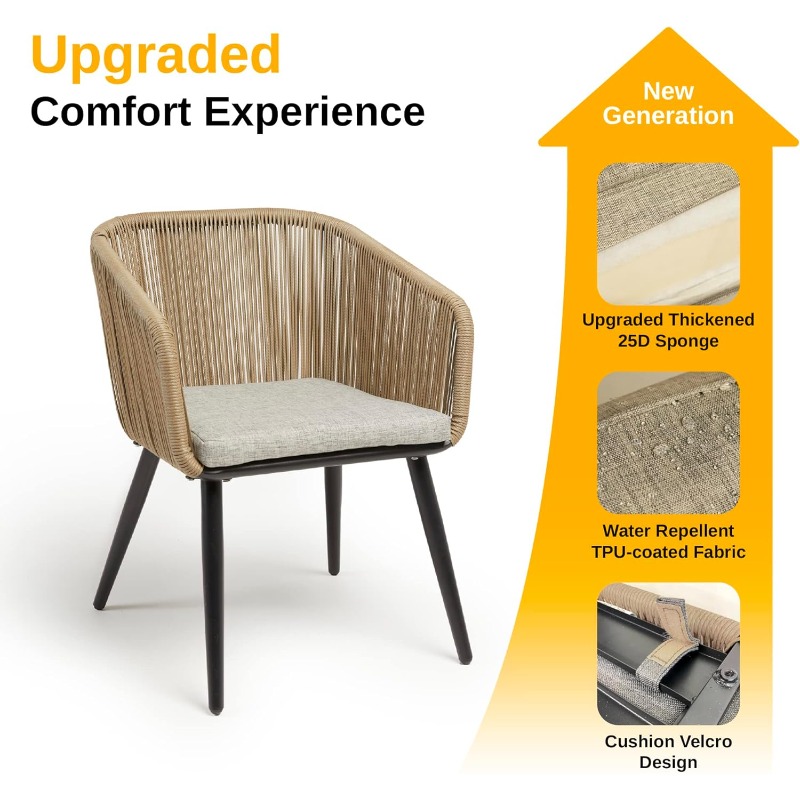 Upgraded
Comfort Experience

New Generation

Upgraded Thickened 25D Sponge

Water Repellent TPU-coated Fabric

Cushion Velcro Design